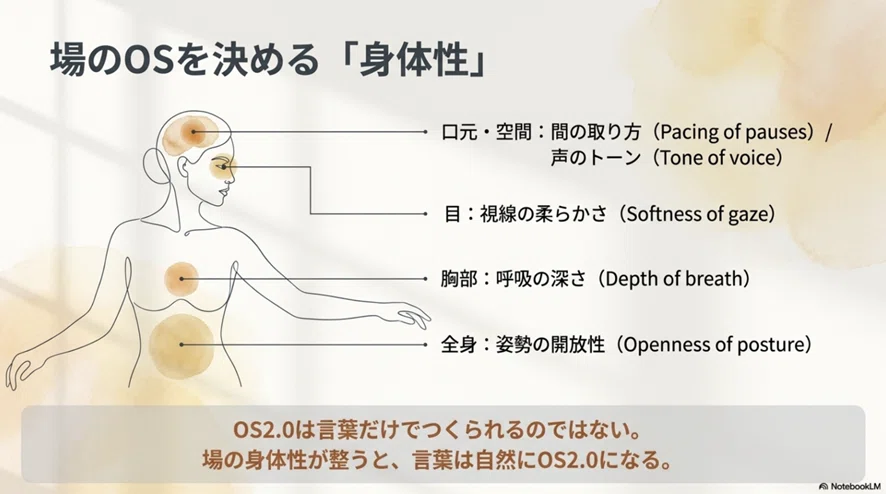 場のOSを決める「身体性」

口元・空間：間の取り方（Pacing of pauses）/ 声のトーン（Tone of voice）

目：視線の柔らかさ（Softness of gaze）

胸部：呼吸の深さ（Depth of breath）

全身：姿勢の開放性（Openness of posture）

OS2.0は言葉だけでつくられるのではない。
場の身体性が整うと、言葉は自然にOS2.0になる。

NotebookLM